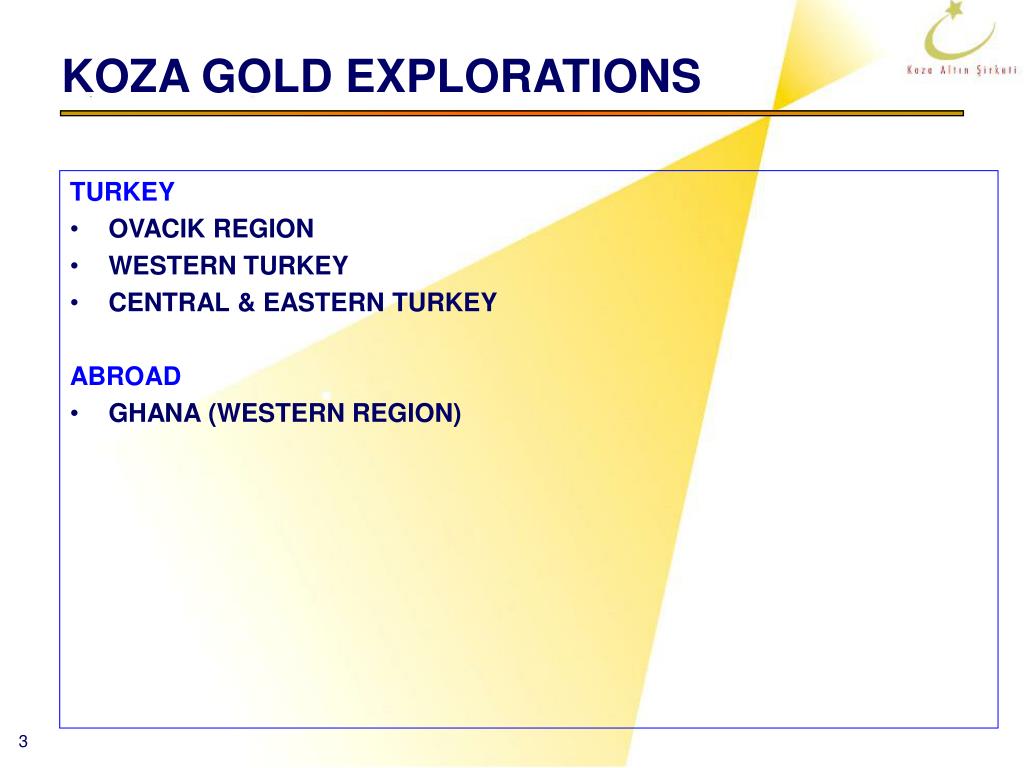 KOZA GOLD EXPLORATIONS

Koza Altın Şirketi

TURKEY
• OVACIK REGION
• WESTERN TURKEY
• CENTRAL & EASTERN TURKEY

ABROAD
• GHANA (WESTERN REGION)

3